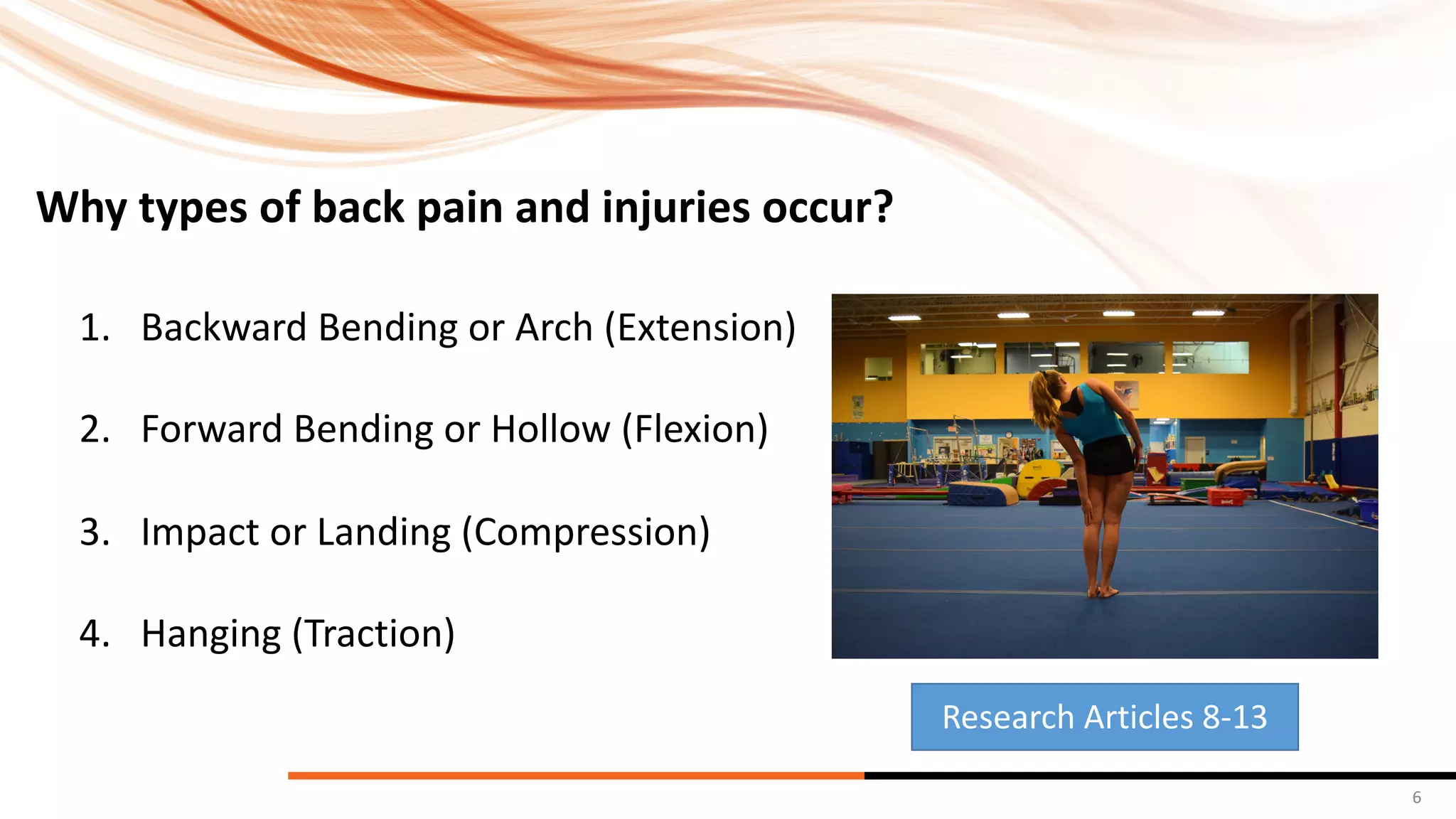 Why types of back pain and injuries occur?

1. Backward Bending or Arch (Extension)

2. Forward Bending or Hollow (Flexion)

3. Impact or Landing (Compression)

4. Hanging (Traction)

Research Articles 8-13

6